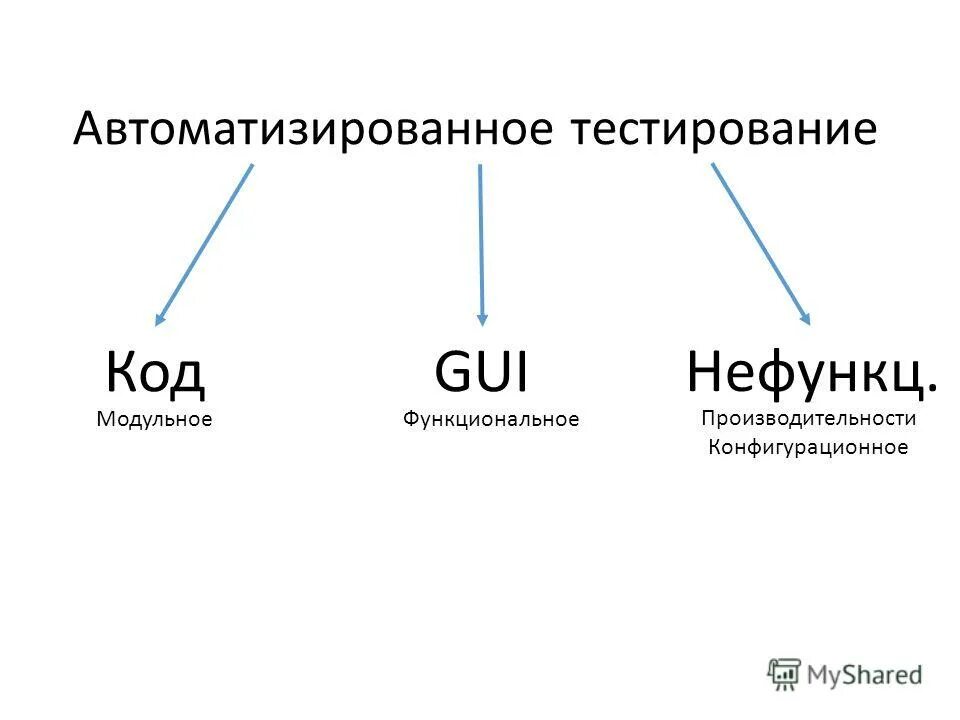 Автоматизированное тестирование

Код
Модульное

GUI
Функциональное

Нефункц.
Производительности
Конфигурационное

MyShared